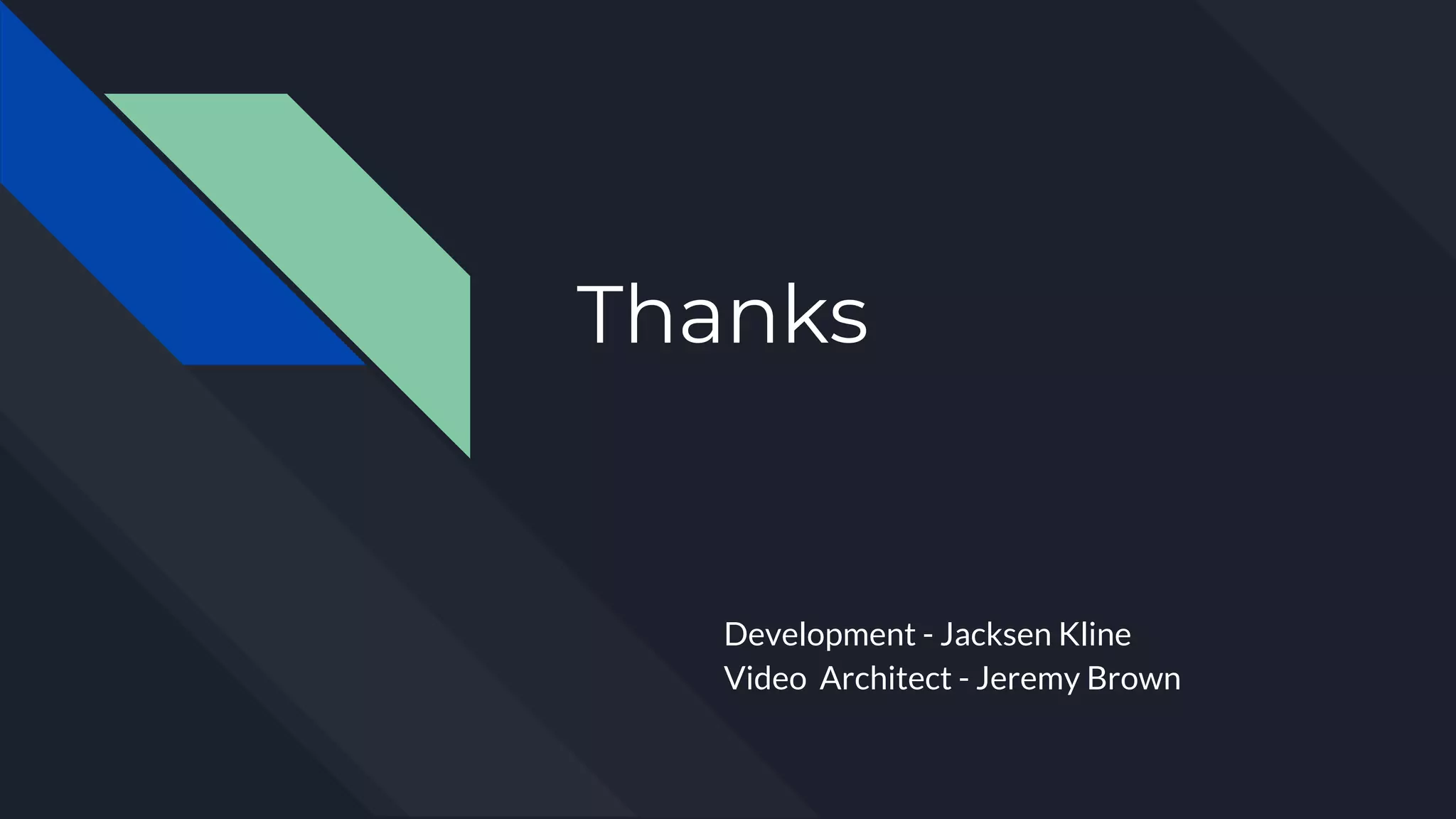 Thanks

Development - Jacksen Kline
Video  Architect - Jeremy Brown